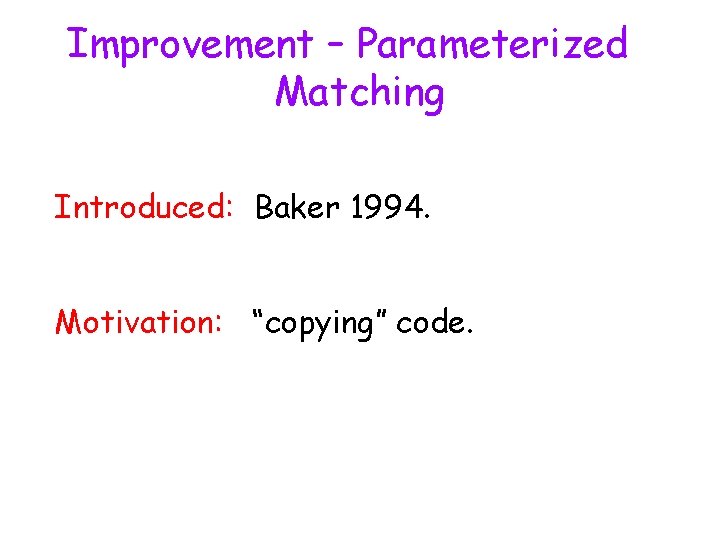 Improvement – Parameterized Matching

Introduced: Baker 1994.

Motivation: “copying” code.